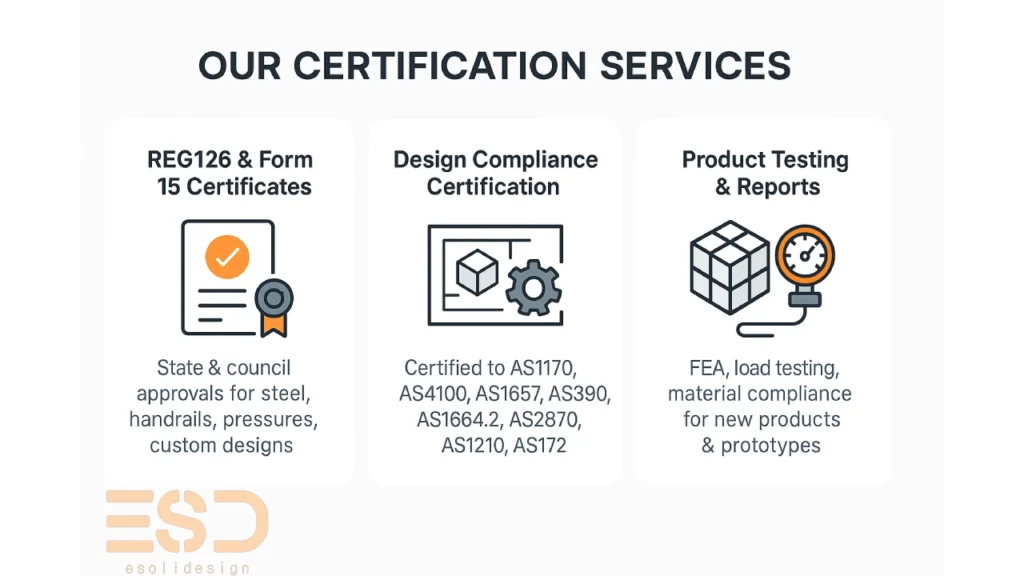 OUR CERTIFICATION SERVICES

REG126 & Form 15 Certificates

State & council approvals for steel, handrails, pressures, custom designs

Design Compliance Certification

Certified to AS1170, AS4100, AS1657, AS390, AS1664.2, AS2870, AS1210, AS172

Product Testing & Reports

FEA, load testing, material compliance for new products & prototypes

ESD
esolidesign